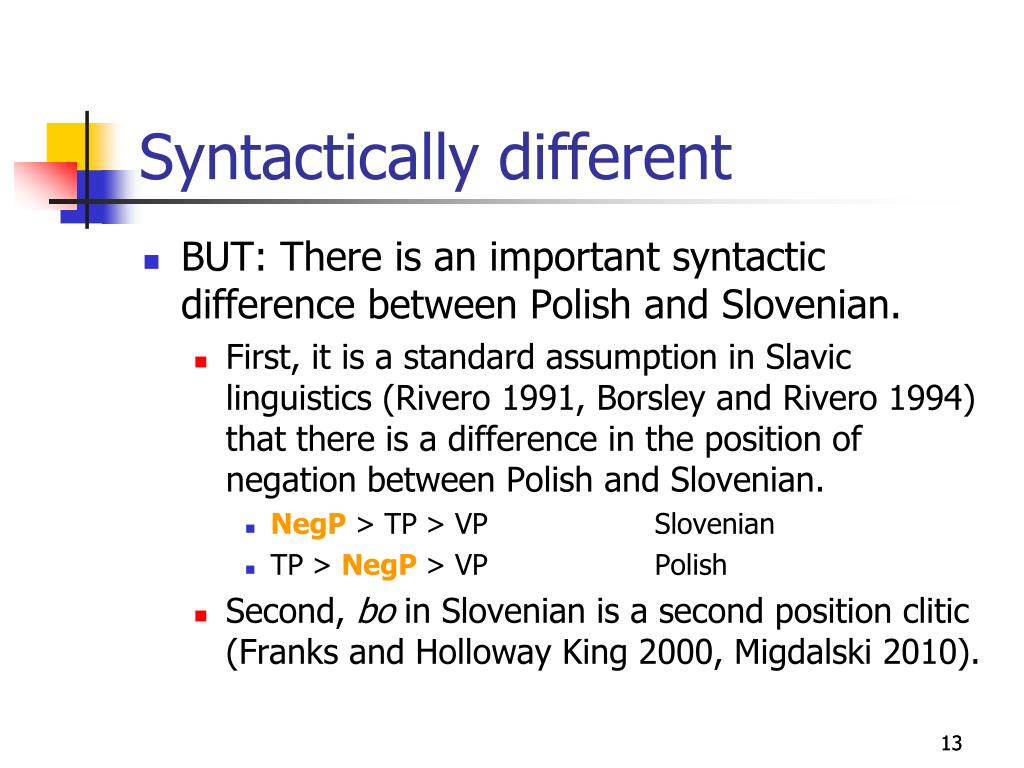 Syntactically different

BUT: There is an important syntactic difference between Polish and Slovenian.

First, it is a standard assumption in Slavic linguistics (Rivero 1991, Borsley and Rivero 1994) that there is a difference in the position of negation between Polish and Slovenian.

NegP > TP > VP Slovenian

TP > NegP > VP Polish

Second, bo in Slovenian is a second position clitic (Franks and Holloway King 2000, Migdalski 2010).

13